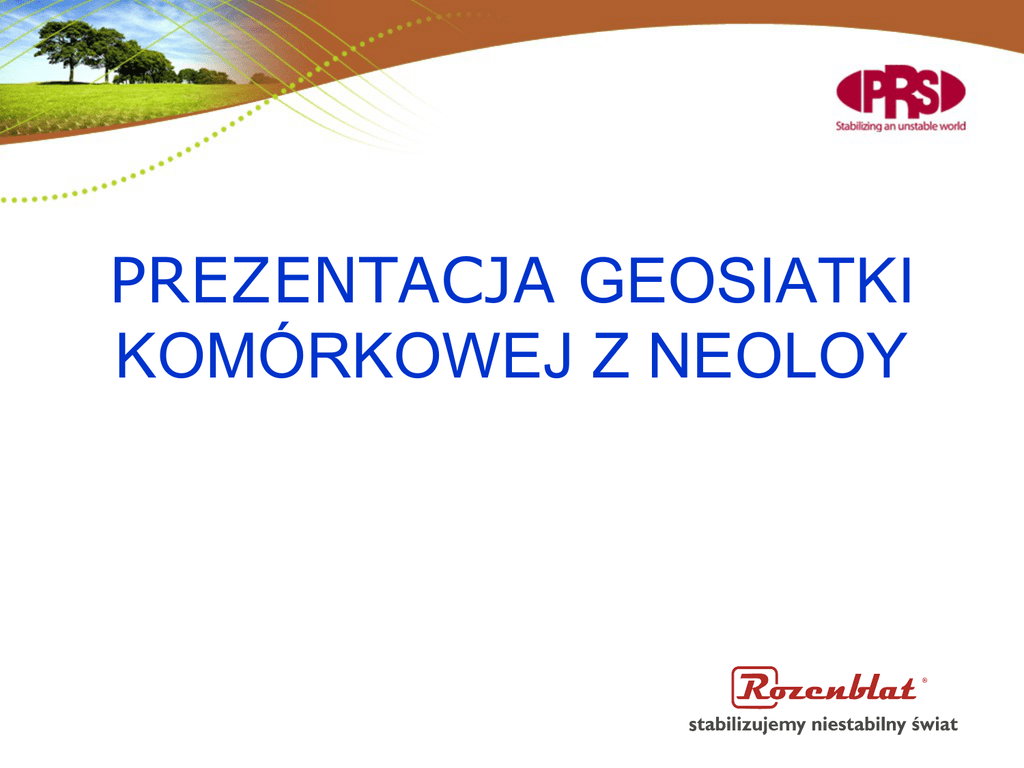 PRS
Stabilizing an unstable world

PREZENTACJA GEOSIATKI KOMÓRKOWEJ Z NEOLOY

Rozenblat®
stabilizujemy niestabilny świat